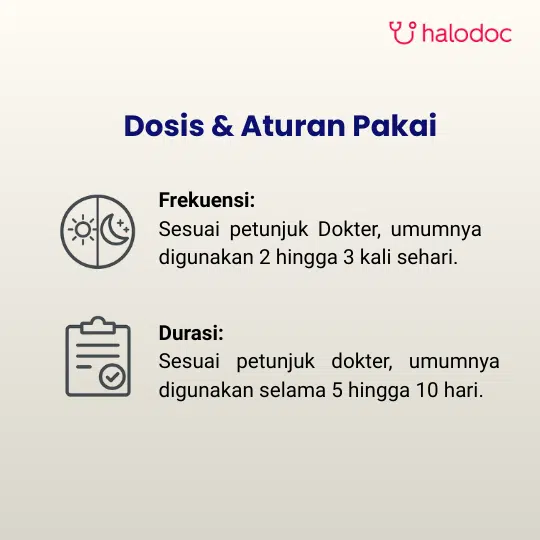 halodoc

Dosis & Aturan Pakai

Frekuensi:
Sesuai petunjuk Dokter, umumnya digunakan 2 hingga 3 kali sehari.

Durasi:
Sesuai petunjuk dokter, umumnya digunakan selama 5 hingga 10 hari.